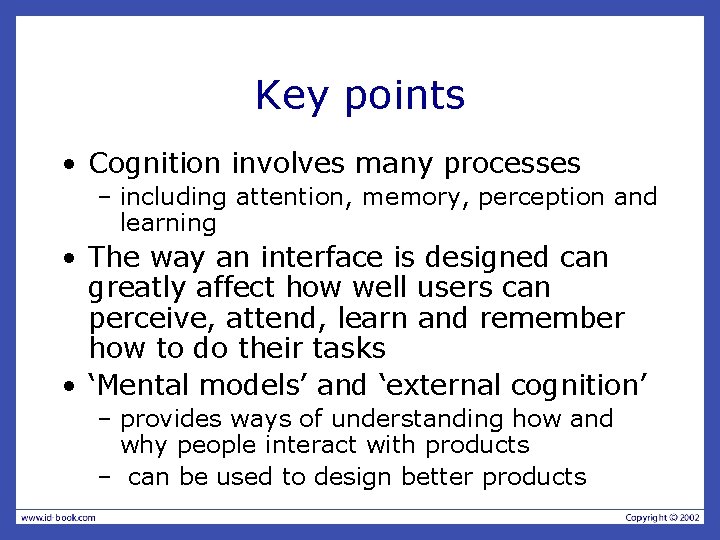 Key points

• Cognition involves many processes
– including attention, memory, perception and learning

• The way an interface is designed can greatly affect how well users can perceive, attend, learn and remember how to do their tasks

• ‘Mental models’ and ‘external cognition’
– provides ways of understanding how and why people interact with products
– can be used to design better products

www.id-book.com

Copyright © 2002